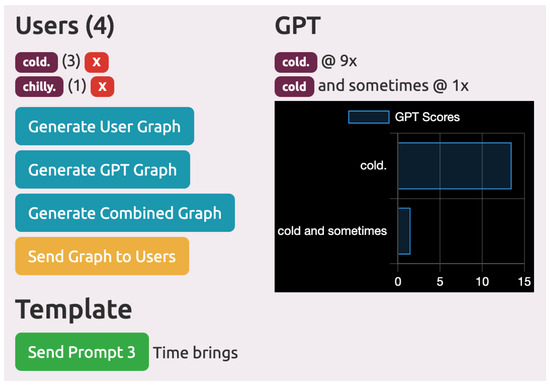 Users (4)

cold. (3) X
chilly. (1) X

Generate User Graph

Generate GPT Graph

Generate Combined Graph

Send Graph to Users

Template

Send Prompt 3 Time brings

GPT

cold. @ 9x
cold and sometimes @ 1x

GPT Scores

cold.

cold and sometimes

0 5 10 15